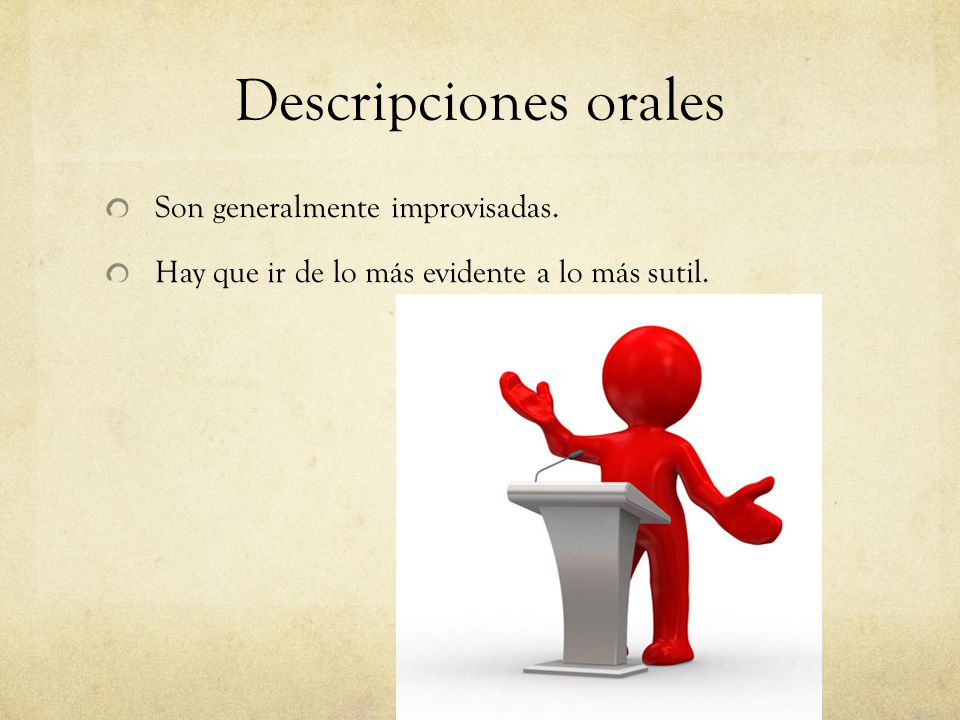 Descripciones orales

Son generalmente improvisadas.

Hay que ir de lo más evidente a lo más sutil.